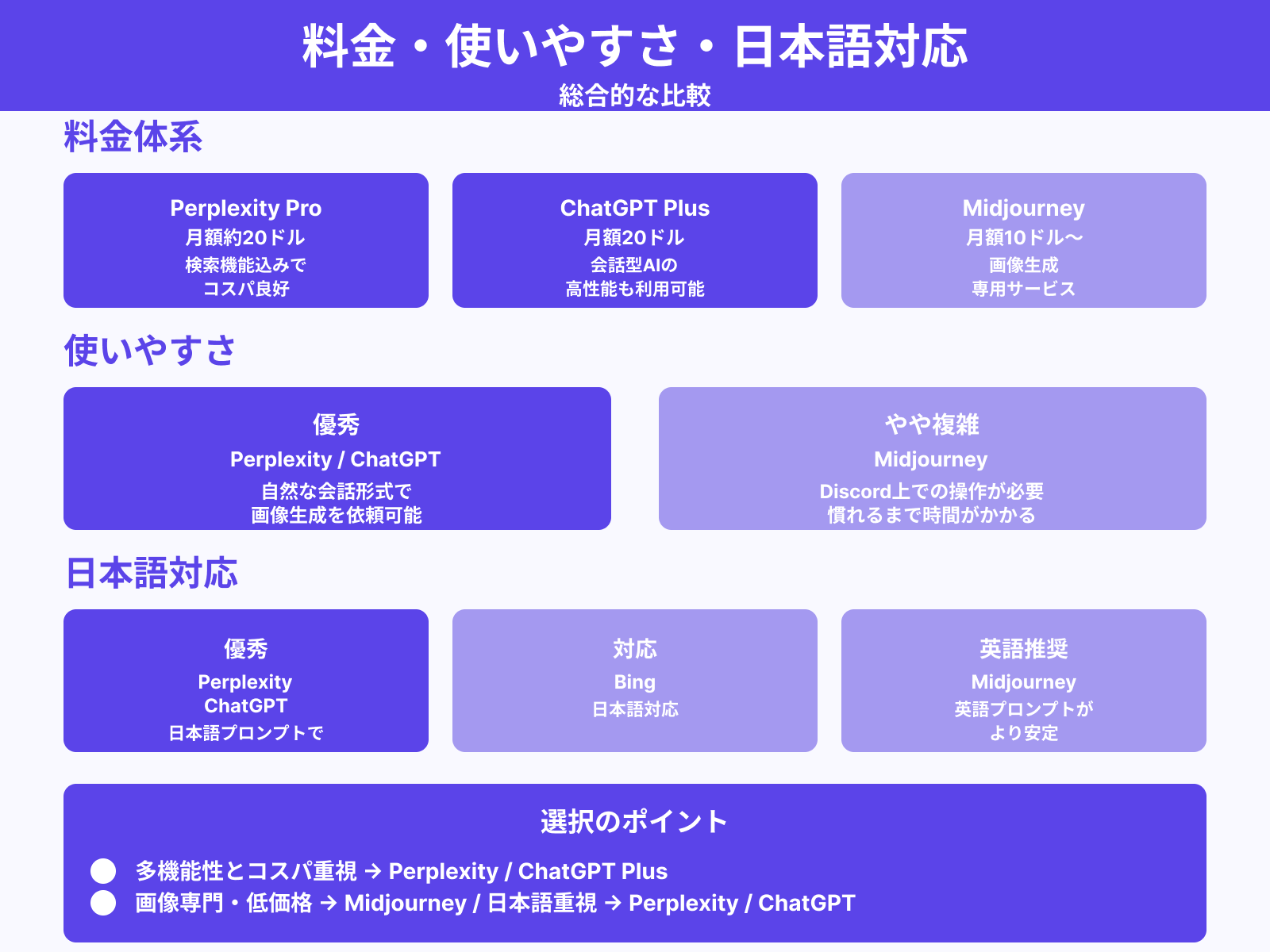 料金・使いやすさ・日本語対応
総合的な比較

料金体系

Perplexity Pro
月額約20ドル
検索機能込みで
コスパ良好

ChatGPT Plus
月額20ドル
会話型AIの
高性能も利用可能

Midjourney
月額10ドル〜
画像生成
専用サービス

使いやすさ

優秀
Perplexity / ChatGPT
自然な会話形式で
画像生成を依頼可能

やや複雑
Midjourney
Discord上での操作が必要
慣れるまで時間がかかる

日本語対応

優秀
Perplexity
ChatGPT
日本語プロンプトで

対応
Bing
日本語対応

英語推奨
Midjourney
英語プロンプトが
より安定

選択のポイント

多機能性とコスパ重視 → Perplexity / ChatGPT Plus
画像専門・低価格 → Midjourney / 日本語重視 → Perplexity / ChatGPT